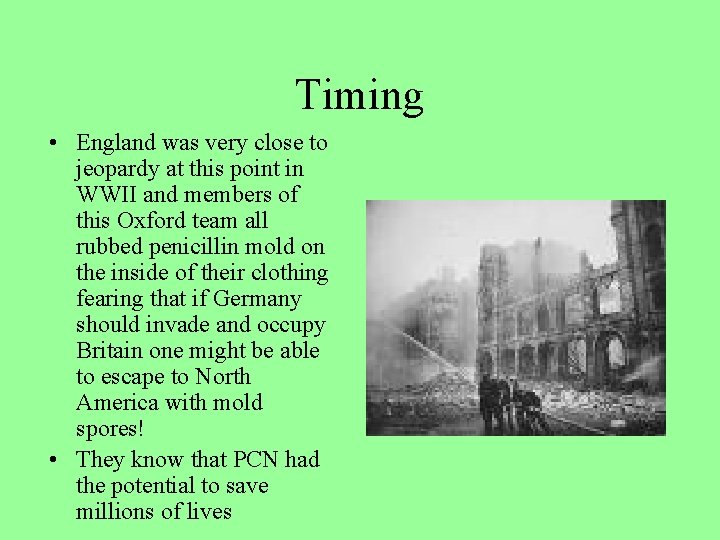 Timing

• England was very close to jeopardy at this point in WWII and members of this Oxford team all rubbed penicillin mold on the inside of their clothing fearing that if Germany should invade and occupy Britain one might be able to escape to North America with mold spores!

• They know that PCN had the potential to save millions of lives